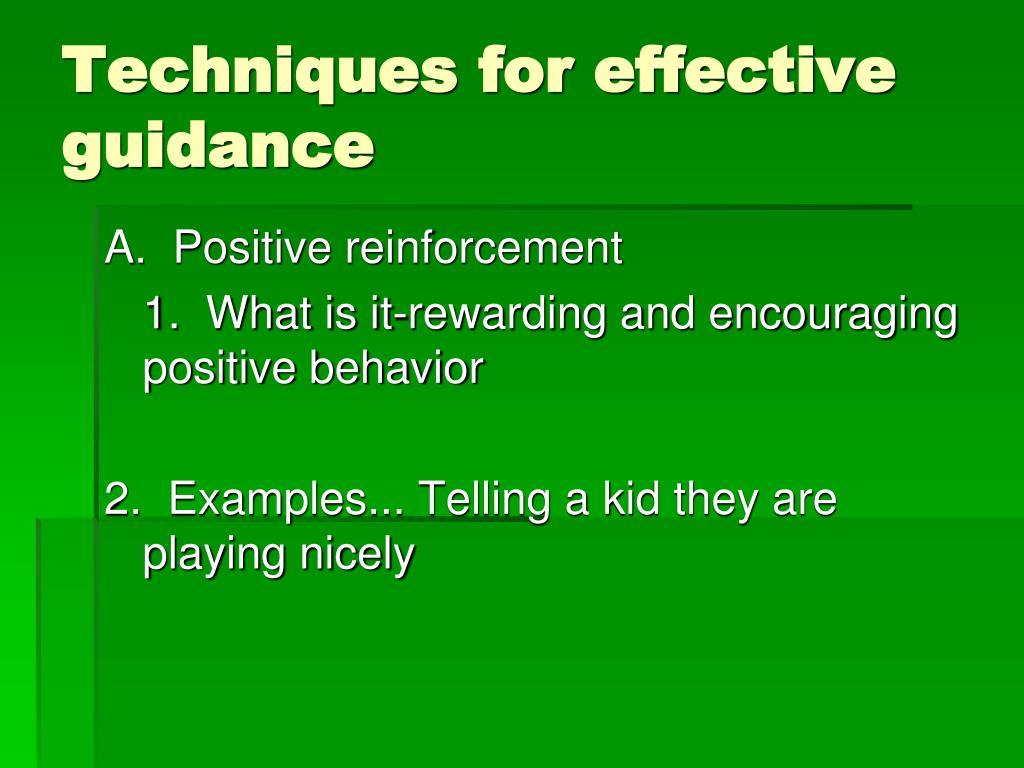 Techniques for effective guidance

A. Positive reinforcement

1. What is it-rewarding and encouraging positive behavior

2. Examples... Telling a kid they are playing nicely